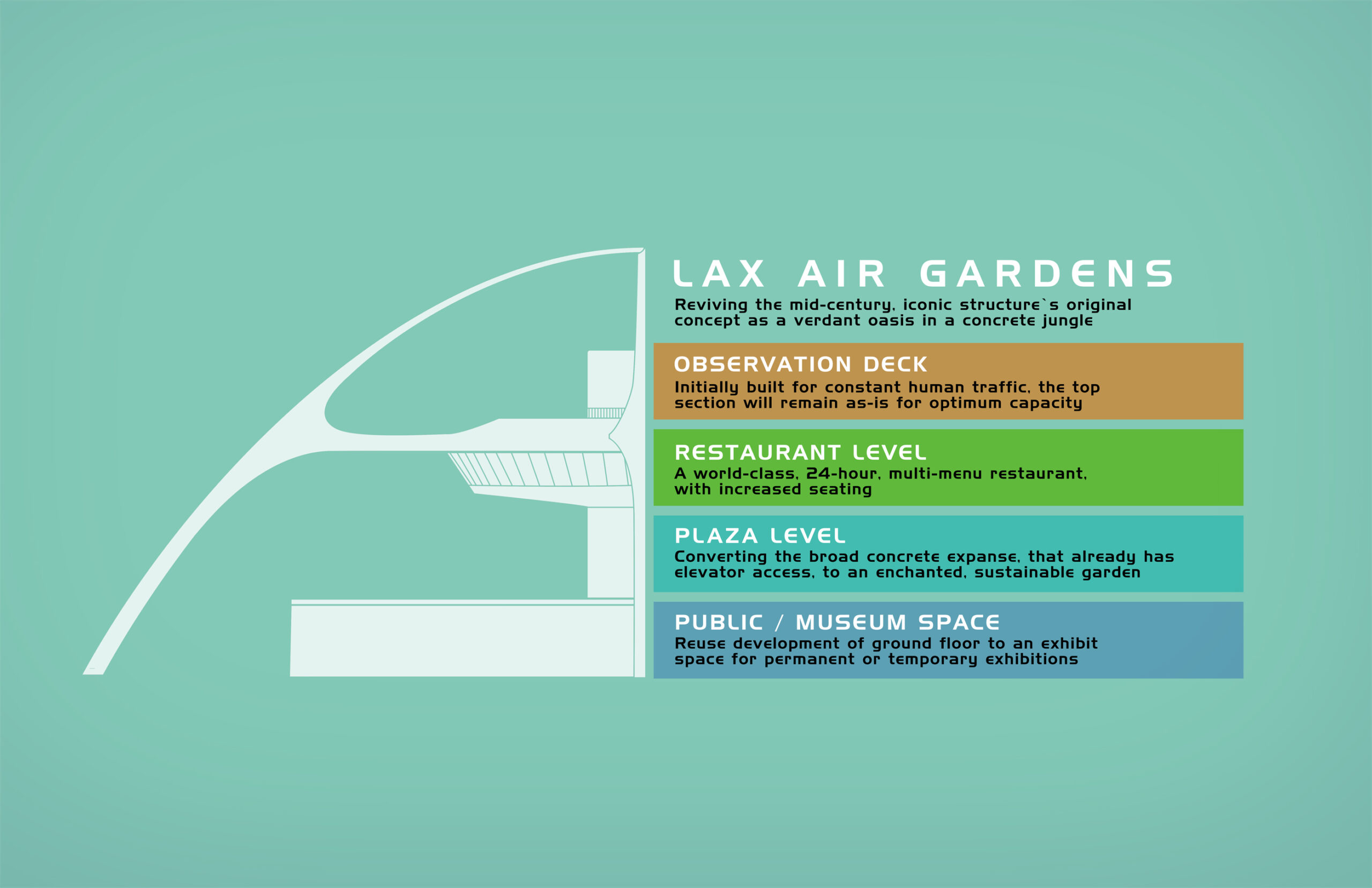 LAX AIR GARDENS

Reviving the mid-century, iconic structure`s original concept as a verdant oasis in a concrete jungle

OBSERVATION DECK

Initially built for constant human traffic, the top section will remain as-is for optimum capacity

RESTAURANT LEVEL

A world-class, 24-hour, multi-menu restaurant, with increased seating

PLAZA LEVEL

Converting the broad concrete expanse, that already has elevator access, to an enchanted, sustainable garden

PUBLIC / MUSEUM SPACE

Reuse development of ground floor to an exhibit space for permanent or temporary exhibitions